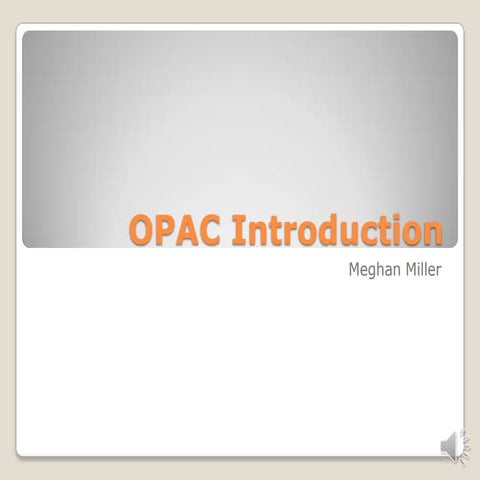 OPAC Introduction

Meghan Miller